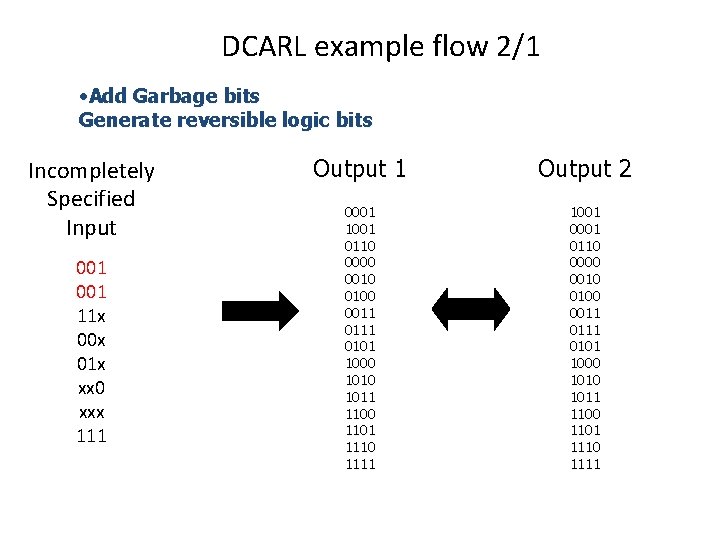 DCARL example flow 2/1

•Add Garbage bits
Generate reversible logic bits

Incompletely Specified Input

001
001
11x
00x
01x
xx0
xxx
111

Output 1

0001
1001
0110
0000
0010
0100
0011
0111
0101
1000
1010
1011
1100
1101
1110
1111

Output 2

1001
0001
0110
0000
0010
0100
0011
0111
0101
1000
1010
1011
1100
1101
1110
1111